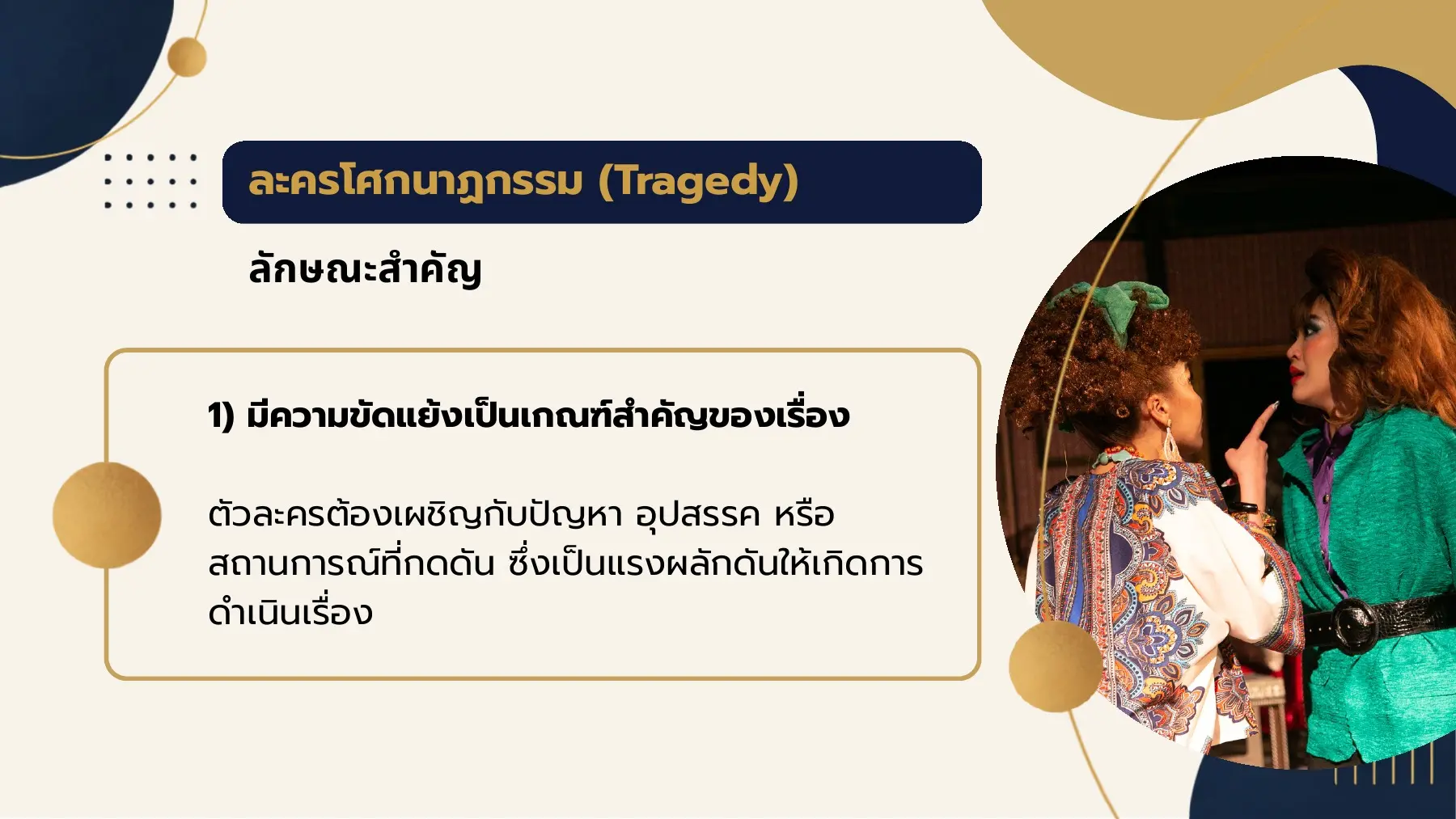 ละครโศกนาฏกรรม (Tragedy)

ลักษณะสำคัญ

1) มีความขัดแย้งเป็นเกณฑ์สำคัญของเรื่อง

ตัวละครต้องเผชิญกับปัญหา อุปสรรค หรือสถานการณ์ที่กดดัน ซึ่งเป็นแรงผลักดันให้เกิดการดำเนินเรื่อง